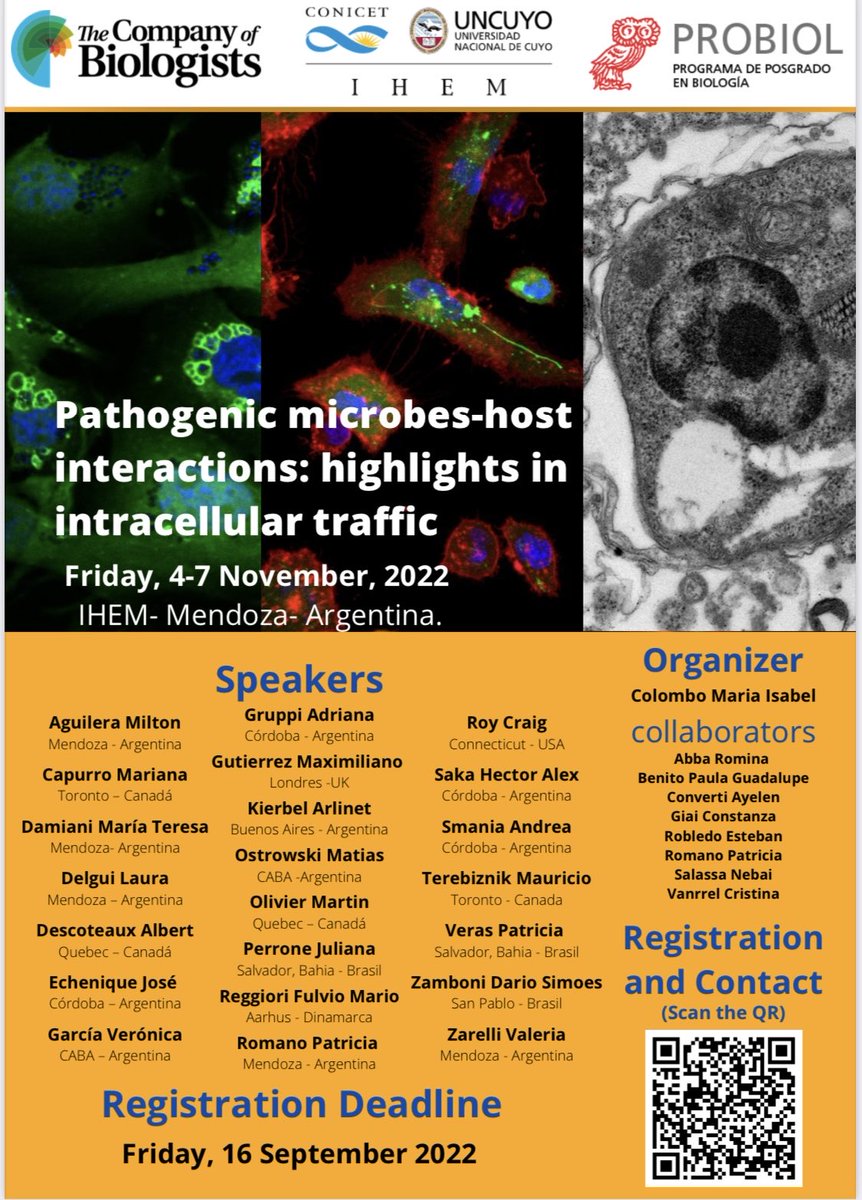 The Company of Biologists

CONICET

UNCUYO
UNIVERSIDAD NACIONAL DE CUYO

I H E M

PROBIOL
PROGRAMA DE POSGRADO EN BIOLOGÍA

Pathogenic microbes-host interactions: highlights in intracellular traffic

Friday, 4-7 November, 2022
IHEM- Mendoza- Argentina.

Speakers

Aguilera Milton
Mendoza - Argentina

Capurro Mariana
Toronto – Canadá

Damiani María Teresa
Mendoza- Argentina

Delgui Laura
Mendoza – Argentina

Descoteaux Albert
Quebec – Canadá

Echenique José
Córdoba – Argentina

García Verónica
CABA – Argentina

Gruppi Adriana
Córdoba - Argentina

Gutierrez Maximiliano
Londres -UK

Kierbel Arlinet
Buenos Aires - Argentina

Ostrowski Matias
CABA -Argentina

Olivier Martin
Quebec – Canadá

Perrone Juliana
Salvador, Bahia - Brasil

Reggiori Fulvio Mario
Aarhus - Dinamarca

Romano Patricia
Mendoza - Argentina

Roy Craig
Connecticut - USA

Saka Hector Alex
Córdoba - Argentina

Smania Andrea
Córdoba - Argentina

Terebiznik Mauricio
Toronto - Canada

Veras Patricia
Salvador, Bahia - Brasil

Zamboni Dario Simoes
San Pablo - Brasil

Zarelli Valeria
Mendoza - Argentina

Organizer
Colombo Maria Isabel

collaborators
Abba Romina
Benito Paula Guadalupe
Converti Ayelen
Giai Constanza
Robledo Esteban
Romano Patricia
Salassa Nebai
Vanrrel Cristina

Registration and Contact
(Scan the QR)

Registration Deadline
Friday, 16 September 2022